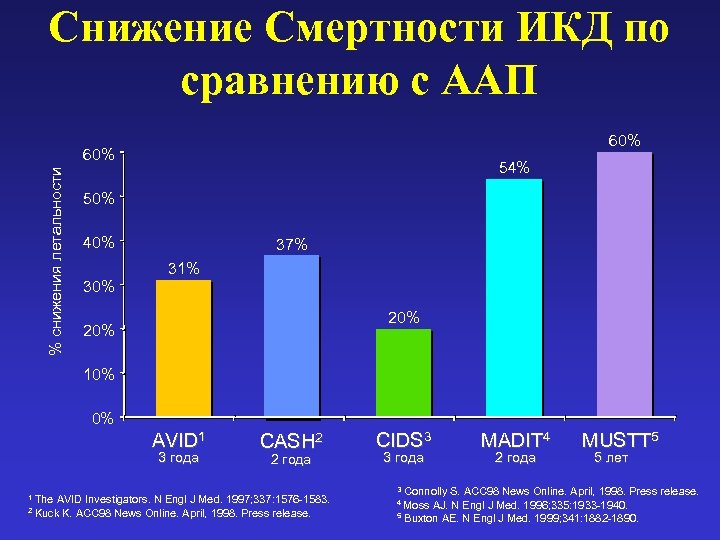 Снижение Смертности ИКД по сравнению с ААП

% снижения летальности

60%
50%
40%
30%
20%
10%
0%

31%
37%
20%
54%
60%

AVID$^1$
3 года

CASH$^2$
2 года

CIDS$^3$
3 года

MADIT$^4$
2 года

MUSTT$^5$
5 лет

$^1$ The AVID Investigators. N Engl J Med. 1997;337:1576-1583.
$^2$ Kuck K. ACC98 News Online. April, 1998. Press release.

$^3$ Connolly S. ACC98 News Online. April, 1998. Press release.
$^4$ Moss AJ. N Engl J Med. 1996;335:1933-1940.
$^5$ Buxton AE. N Engl J Med. 1999;341:1882-1890.